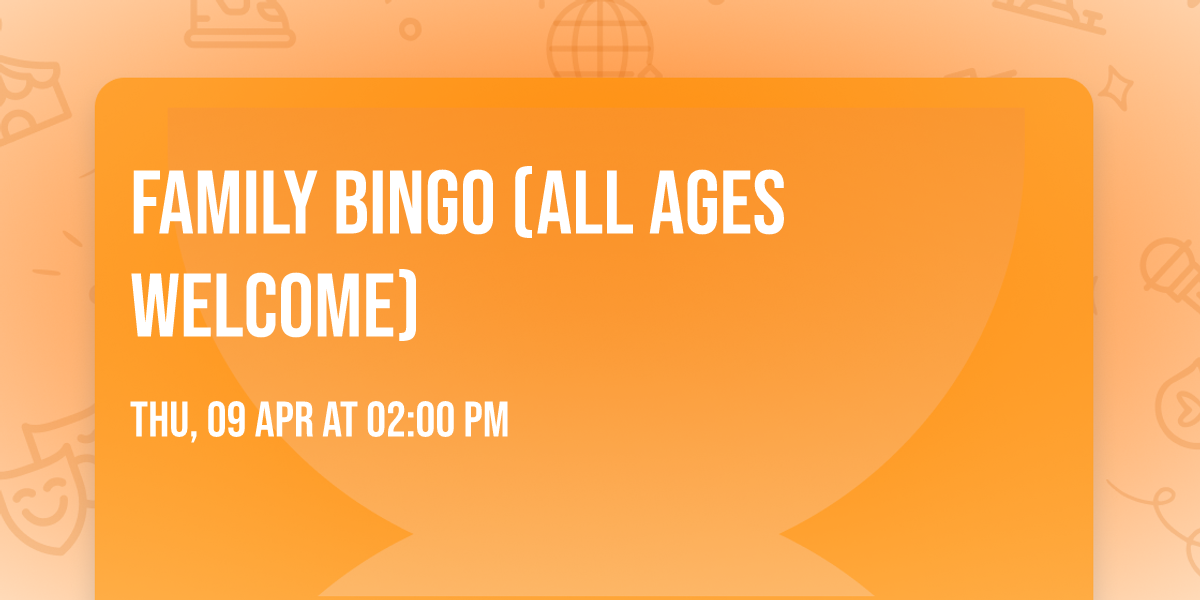 FAMILY BINGO (ALL AGES WELCOME)

THU, 09 APR AT 02:00 PM